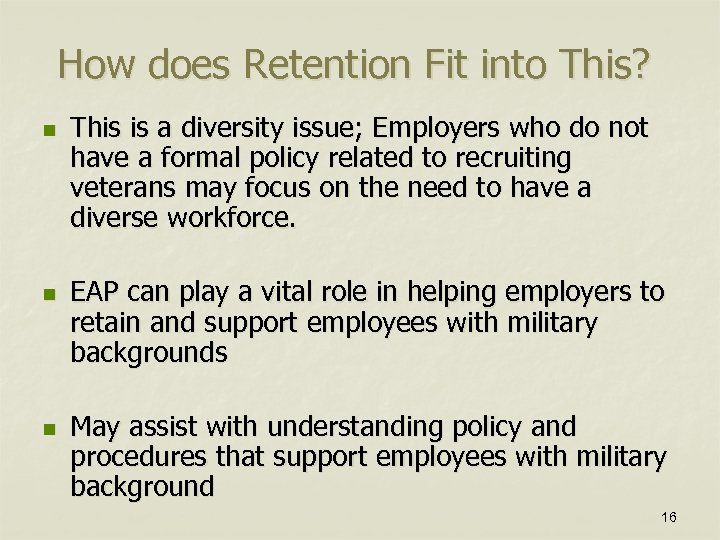 How does Retention Fit into This?

This is a diversity issue; Employers who do not have a formal policy related to recruiting veterans may focus on the need to have a diverse workforce.

EAP can play a vital role in helping employers to retain and support employees with military backgrounds

May assist with understanding policy and procedures that support employees with military background

16